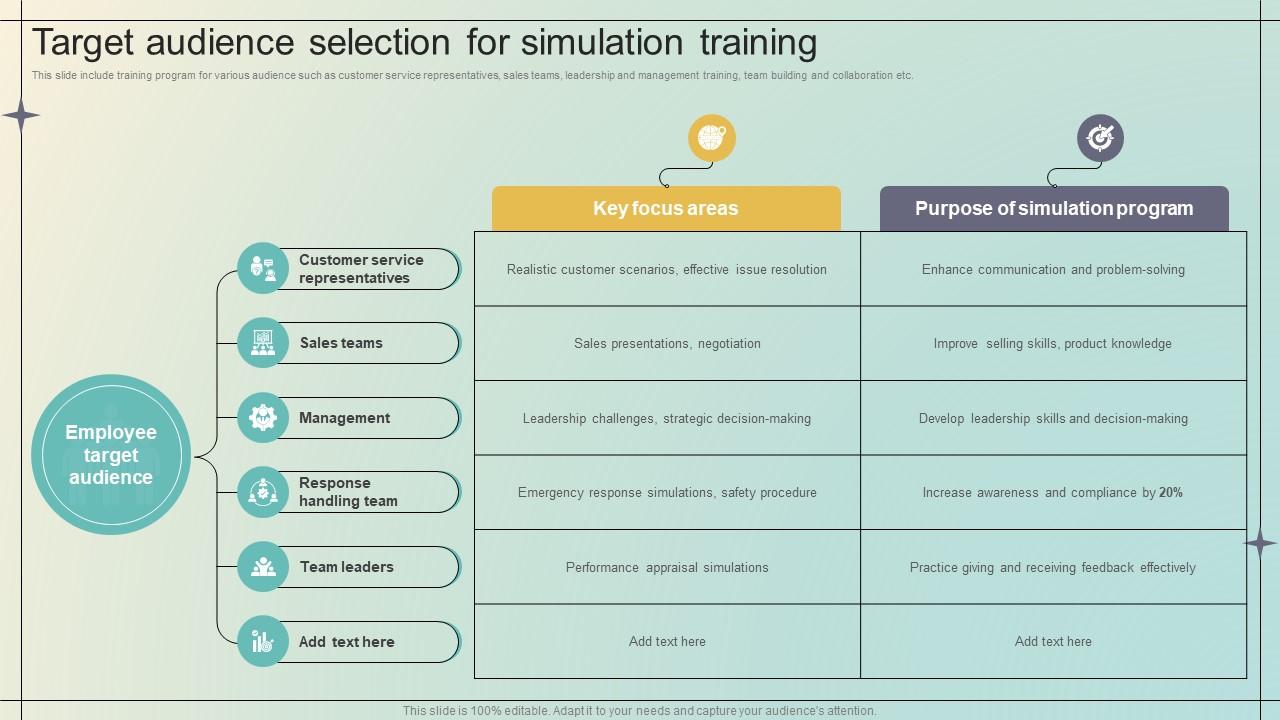 Target audience selection for simulation training

This slide include training program for various audience such as customer service representatives, sales teams, leadership and management training, team building and collaboration etc.

Employee target audience

| | Key focus areas | Purpose of simulation program |
|---|---|---|
| Customer service representatives | Realistic customer scenarios, effective issue resolution | Enhance communication and problem-solving |
| Sales teams | Sales presentations, negotiation | Improve selling skills, product knowledge |
| Management | Leadership challenges, strategic decision-making | Develop leadership skills and decision-making |
| Response handling team | Emergency response simulations, safety procedure | Increase awareness and compliance by 20% |
| Team leaders | Performance appraisal simulations | Practice giving and receiving feedback effectively |
| Add text here | Add text here | Add text here |

This slide is 100% editable. Adapt it to your needs and capture your audience's attention.